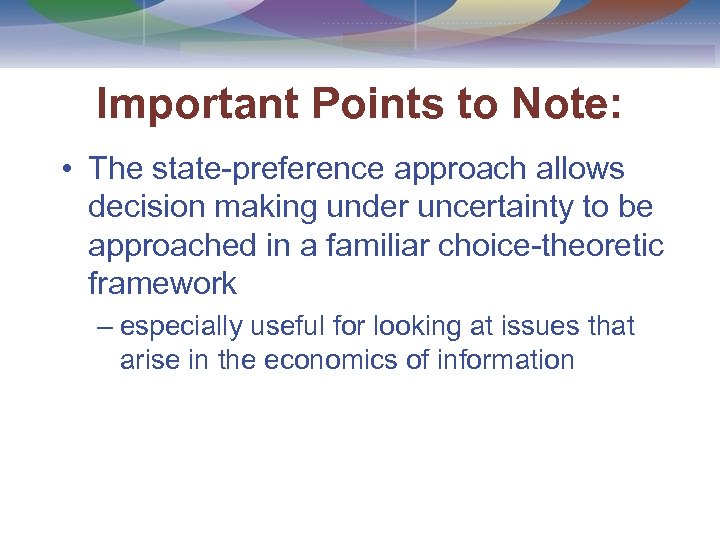 Important Points to Note:

• The state-preference approach allows decision making under uncertainty to be approached in a familiar choice-theoretic framework

– especially useful for looking at issues that arise in the economics of information